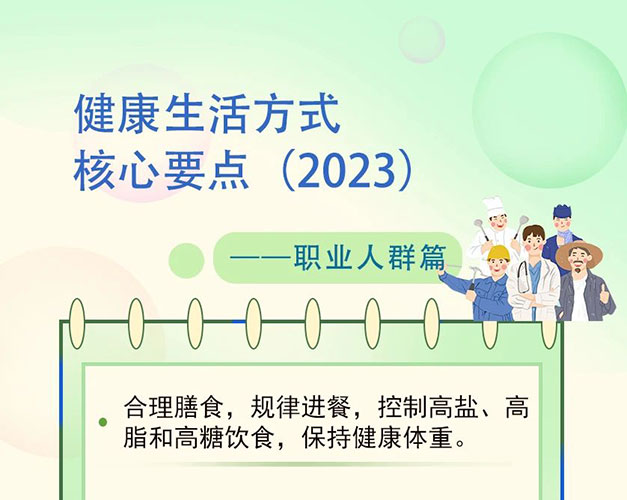 健康生活方式
核心要点（2023）

——职业人群篇

合理膳食，规律进餐，控制高盐、高脂和高糖饮食，保持健康体重。